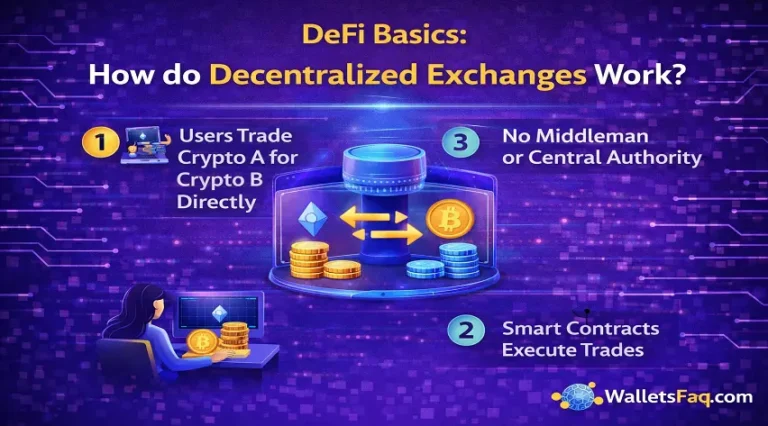 DeFi Basics:
How do Decentralized Exchanges Work?

1 Users Trade Crypto A for Crypto B Directly

3 No Middleman or Central Authority

2 Smart Contracts Execute Trades

WalletsFaq.com